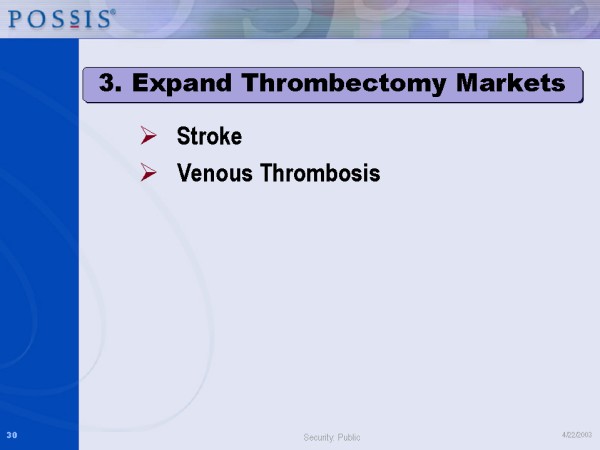 POSSIS®

3. Expand Thrombectomy Markets

➢ Stroke
➢ Venous Thrombosis

30

Security: Public

4/22/2003